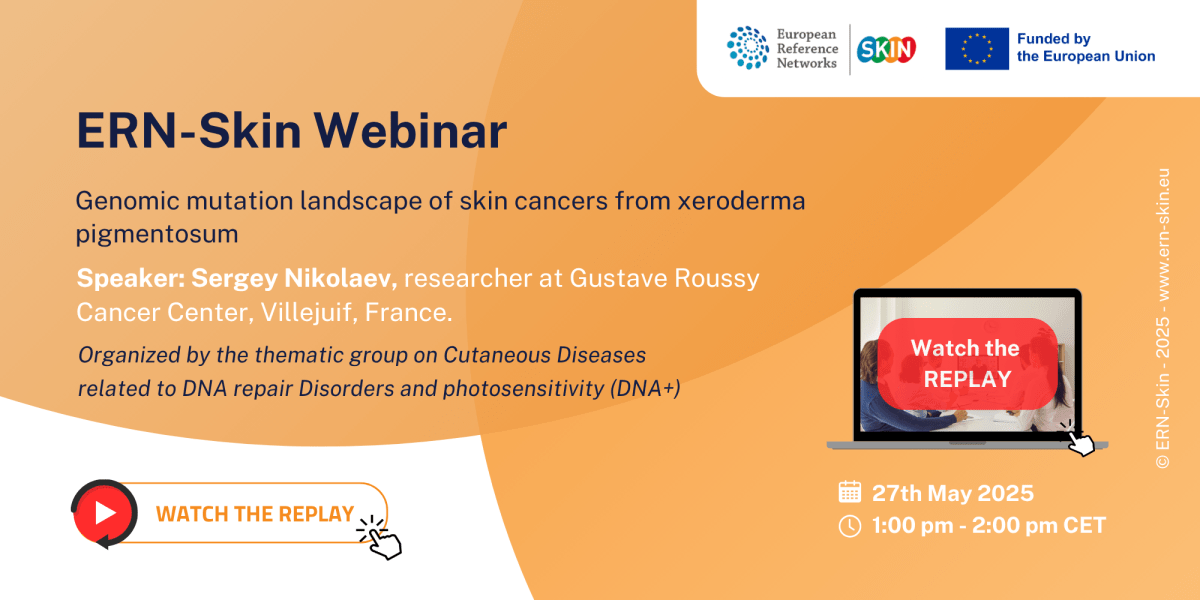 European Reference Networks

SKIN

Funded by the European Union

ERN-Skin Webinar

Genomic mutation landscape of skin cancers from xeroderma pigmentosum

Speaker: Sergey Nikolaev, researcher at Gustave Roussy Cancer Center, Villejuif, France.

Organized by the thematic group on Cutaneous Diseases related to DNA repair Disorders and photosensitivity (DNA+)

Watch the REPLAY

WATCH THE REPLAY

27th May 2025

1:00 pm - 2:00 pm CET

© ERN-Skin - 2025 - www.ern-skin.eu